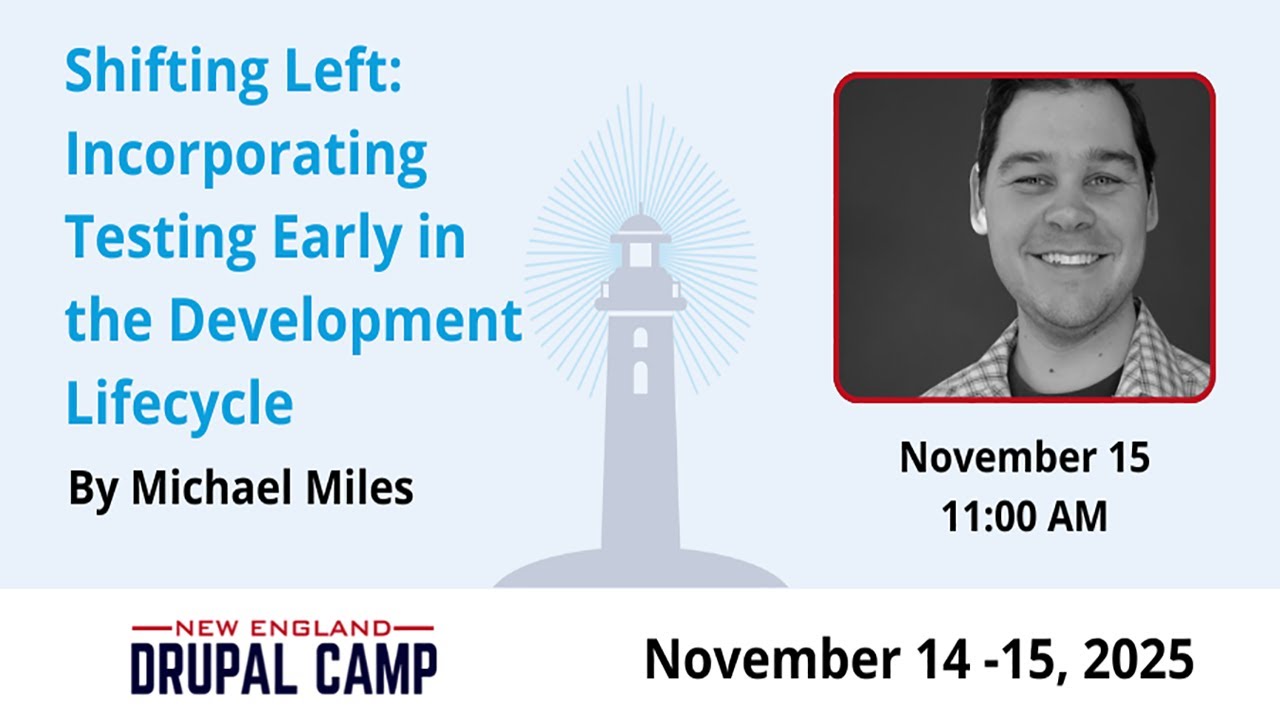 Shifting Left: Incorporating Testing Early in the Development Lifecycle

By Michael Miles

November 15
11:00 AM

NEW ENGLAND
DRUPAL CAMP

November 14 -15, 2025